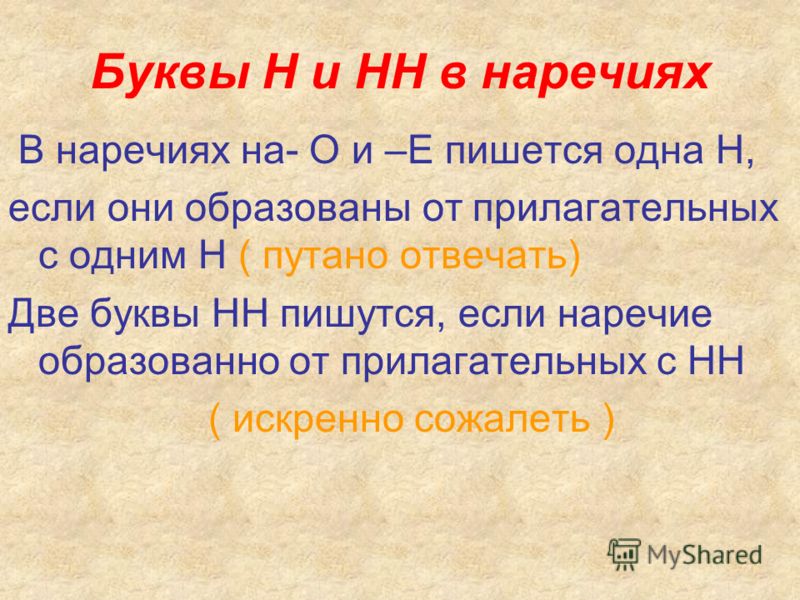 Буквы Н и НН в наречиях

В наречиях на- О и –Е пишется одна Н, если они образованы от прилагательных с одним Н ( путано отвечать)

Две буквы НН пишутся, если наречие образованно от прилагательных с НН ( искренно сожалеть )

MyShared